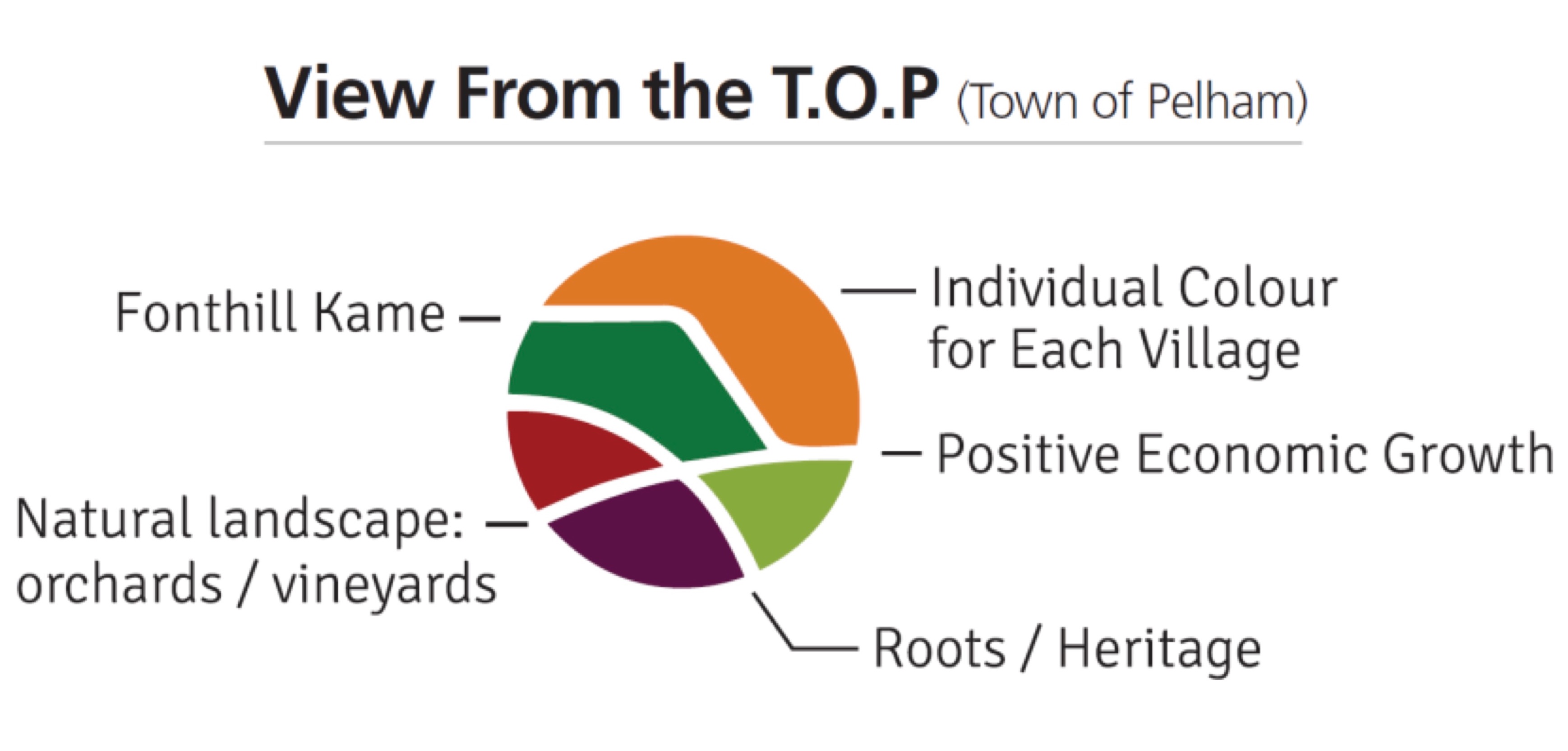 View From the T.O.P (Town of Pelham)

Fonthill Kame

Individual Colour for Each Village

Positive Economic Growth

Natural landscape: orchards / vineyards

Roots / Heritage